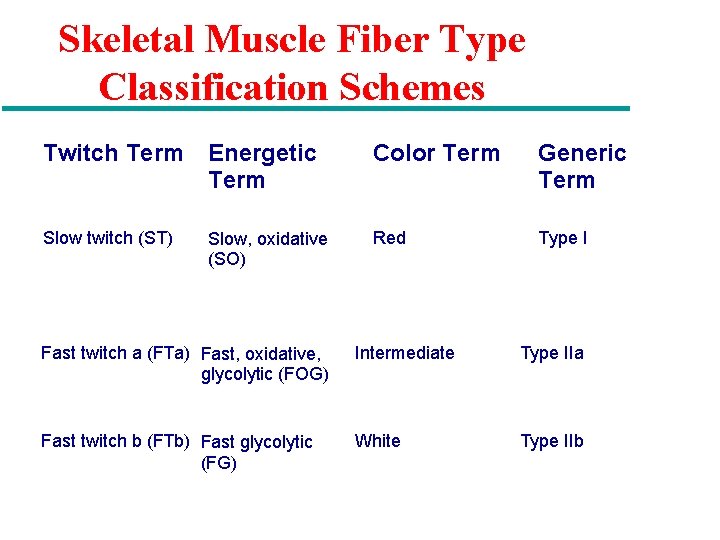 Skeletal Muscle Fiber Type Classification Schemes

| Twitch Term | Energetic Term | Color Term | Generic Term |
|---|---|---|---|
| Slow twitch (ST) | Slow, oxidative (SO) | Red | Type I |
| Fast twitch a (FTa) | Fast, oxidative, glycolytic (FOG) | Intermediate | Type IIa |
| Fast twitch b (FTb) | Fast glycolytic (FG) | White | Type IIb |